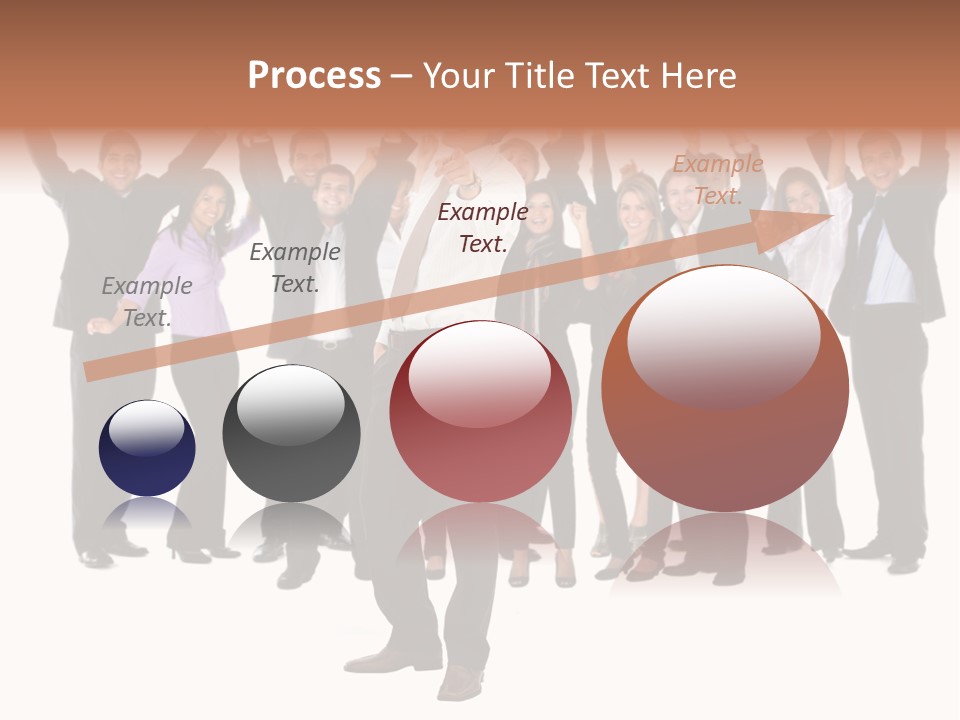 Process – Your Title Text Here

Example Text.

Example Text.

Example Text.

Example Text.